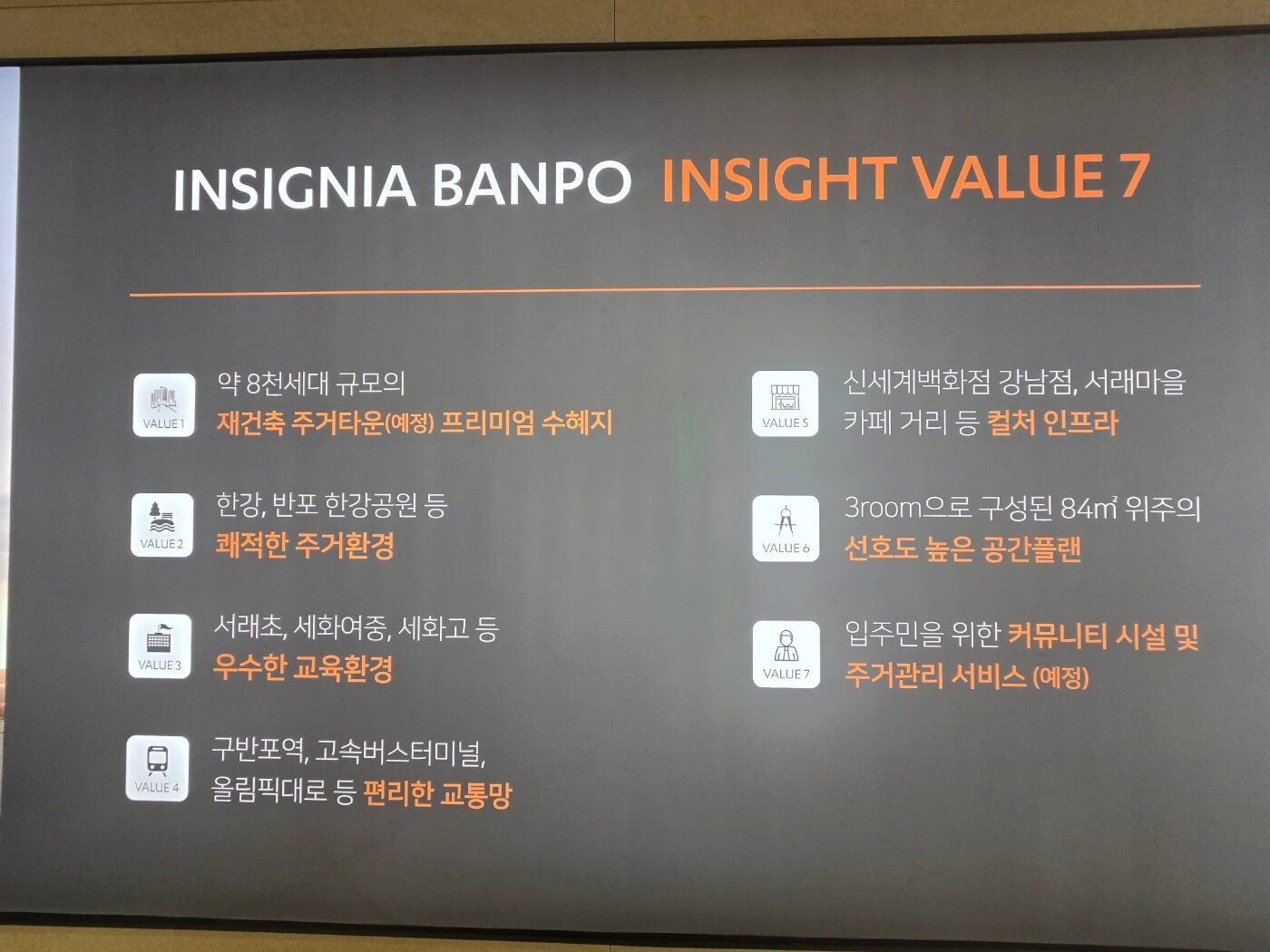 INSIGNIA BANPO INSIGHT VALUE 7

VALUE 1
약 8천세대 규모의
재건축 주거타운(예정) 프리미엄 수혜지

VALUE 2
한강, 반포 한강공원 등
쾌적한 주거환경

VALUE 3
서래초, 세화여중, 세화고 등
우수한 교육환경

VALUE 4
구반포역, 고속버스터미널,
올림픽대로 등 편리한 교통망

VALUE 5
신세계백화점 강남점, 서래마을
카페 거리 등 컬처 인프라

VALUE 6
3room으로 구성된 84㎡ 위주의
선호도 높은 공간플랜

VALUE 7
입주민을 위한 커뮤니티 시설 및
주거관리 서비스 (예정)